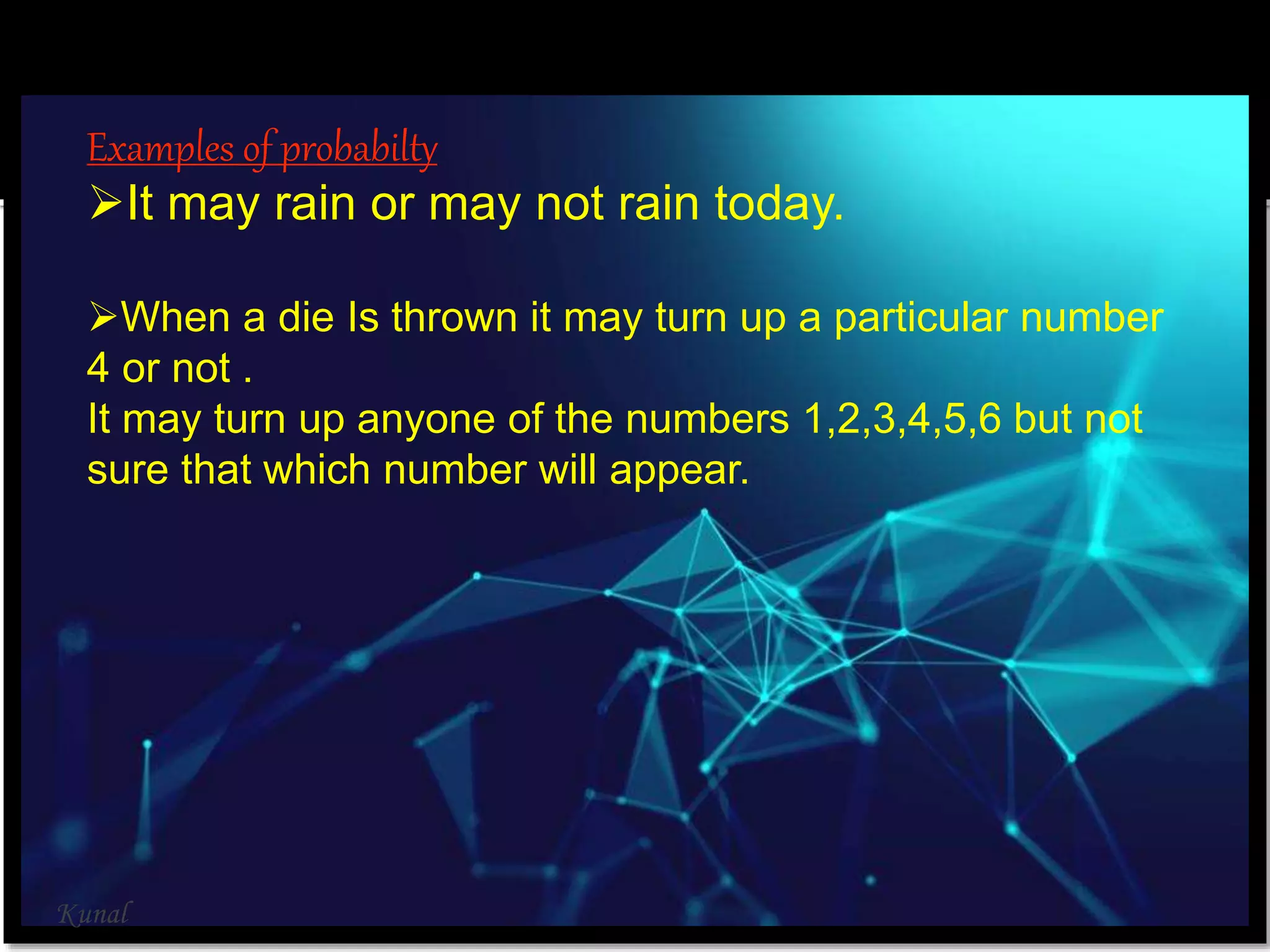 Examples of probabilty

➢It may rain or may not rain today.

➢When a die Is thrown it may turn up a particular number 4 or not .
It may turn up anyone of the numbers 1,2,3,4,5,6 but not sure that which number will appear.

Kunal